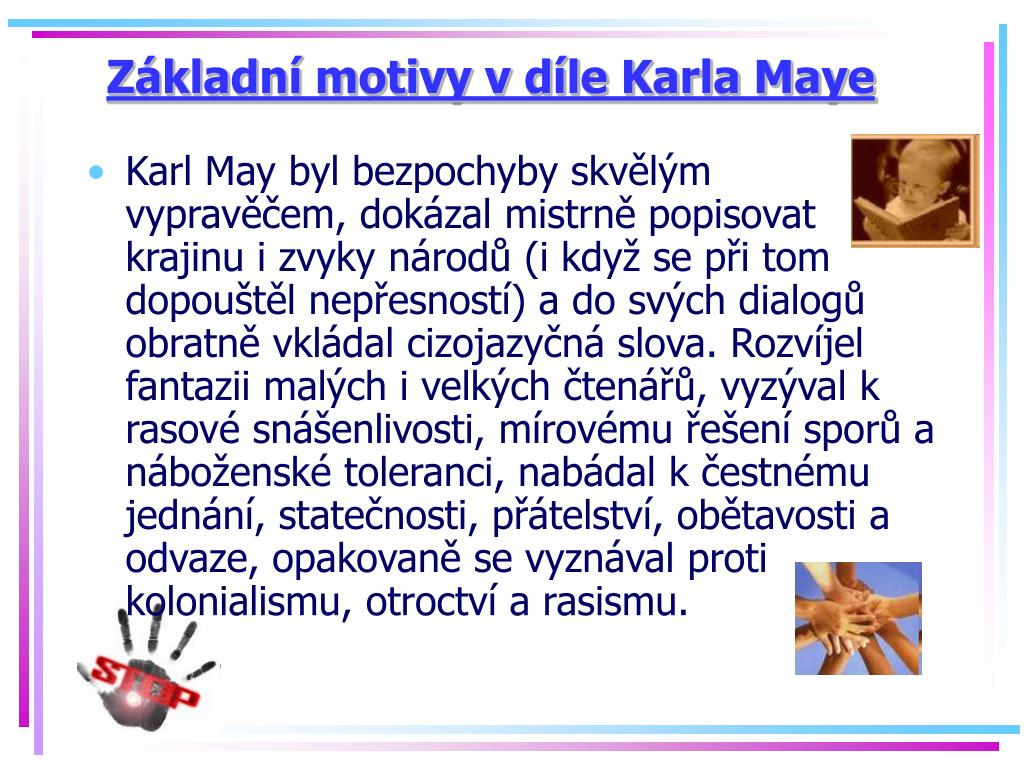 Základní motivy v díle Karla Maye

• Karl May byl bezpochyby skvělým vypravěčem, dokázal mistrně popisovat krajinu i zvyky národů (i když se při tom dopouštěl nepřesností) a do svých dialogů obratně vkládal cizojazyčná slova. Rozvíjel fantazii malých i velkých čtenářů, vyzýval k rasové snášenlivosti, mírovému řešení sporů a náboženské toleranci, nabádal k čestnému jednání, statečnosti, přátelství, obětavosti a odvaze, opakovaně se vyznával proti kolonialismu, otroctví a rasismu.

STOP